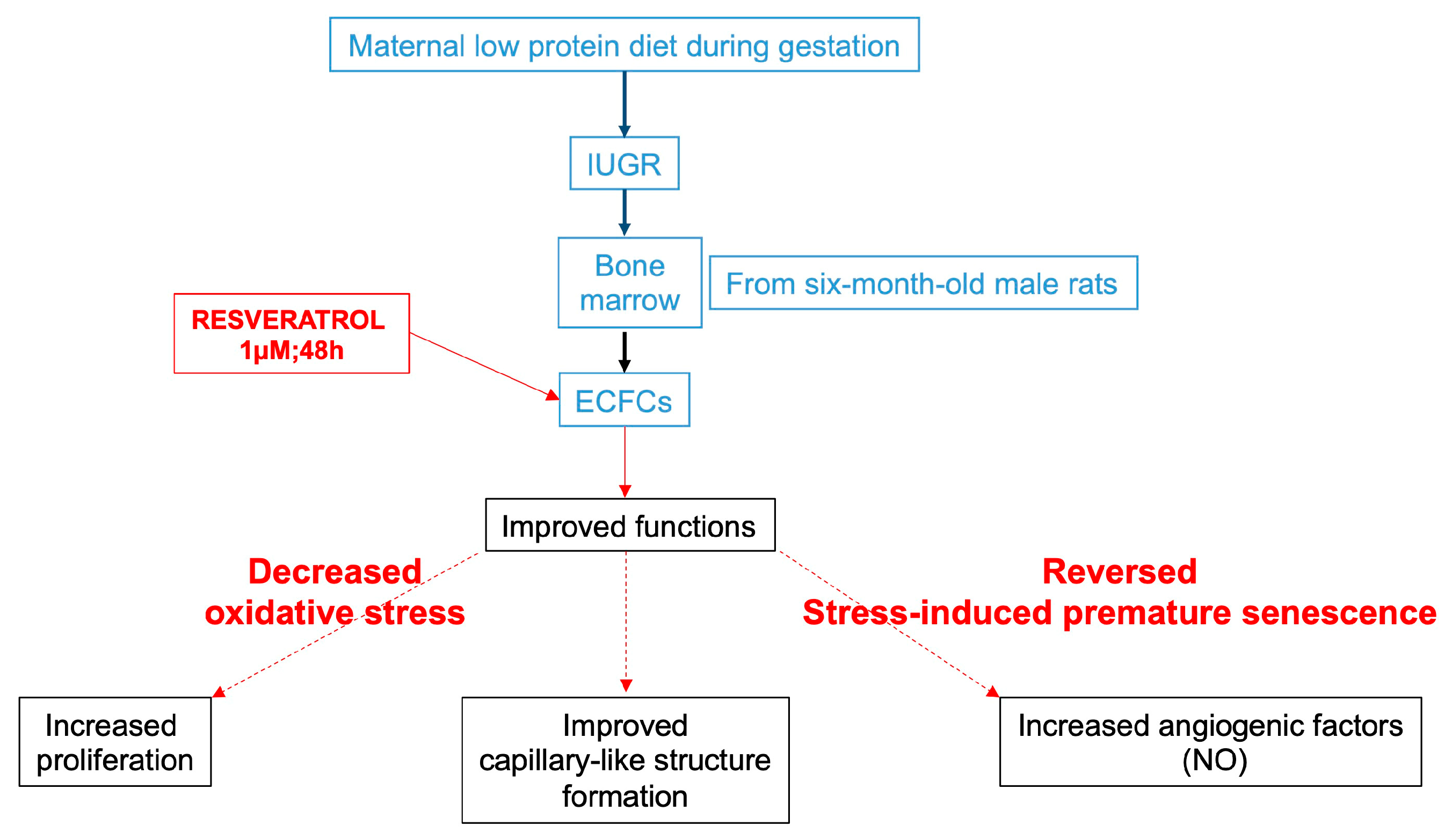 Maternal low protein diet during gestation

IUGR

Bone marrow

From six-month-old male rats

RESVERATROL
1μM;48h

ECFCs

Improved functions

Decreased oxidative stress

Reversed
Stress-induced premature senescence

Increased proliferation

Improved capillary-like structure formation

Increased angiogenic factors (NO)